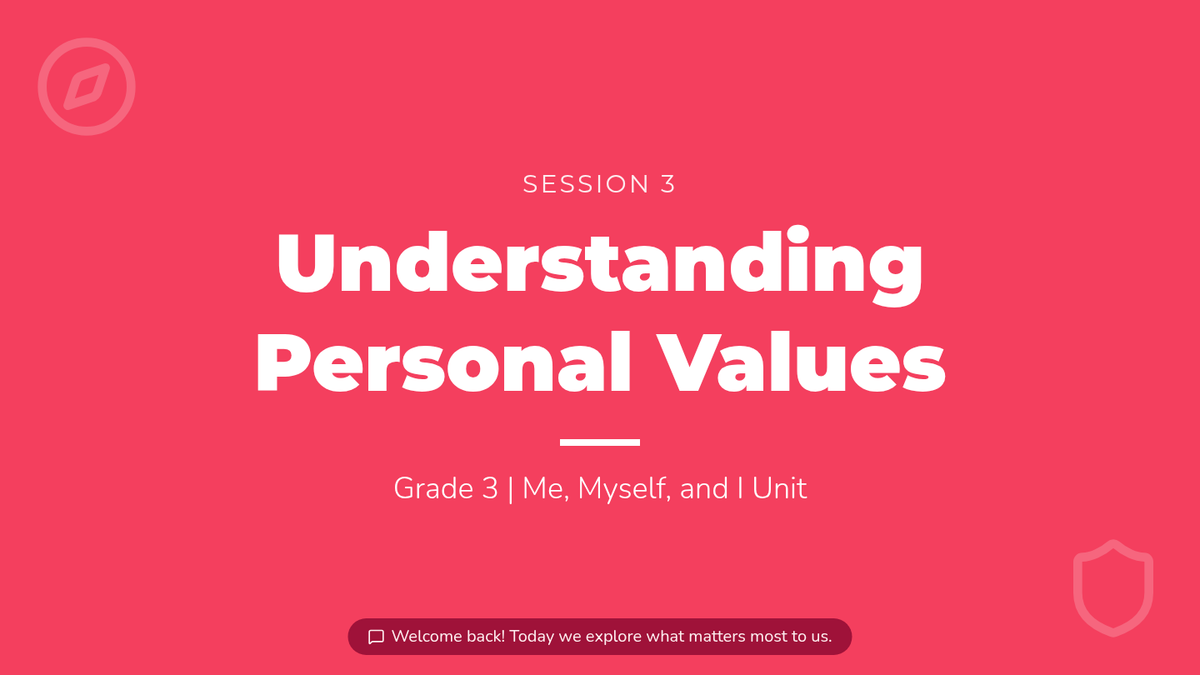 SESSION 3

Understanding Personal Values

Grade 3 | Me, Myself, and I Unit

Welcome back! Today we explore what matters most to us.